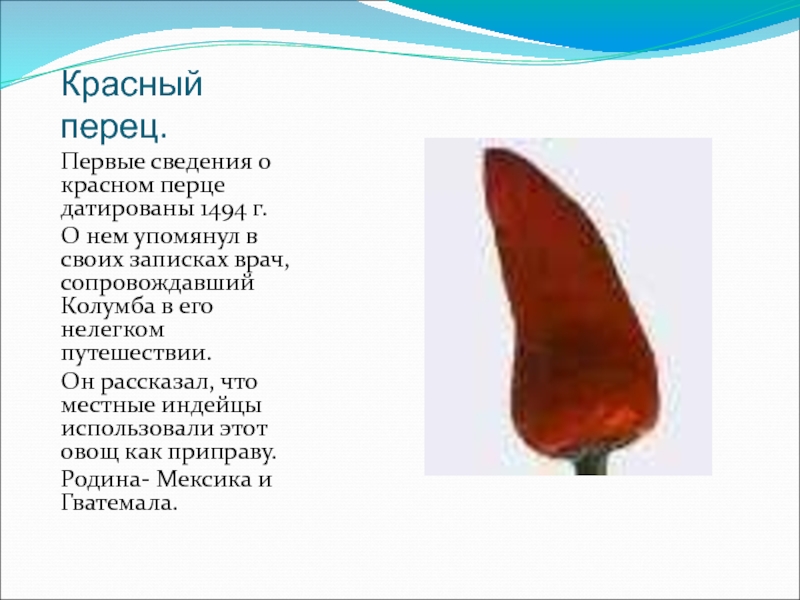 Красный перец.

Первые сведения о красном перце датированы 1494 г.

О нем упомянул в своих записках врач, сопровождавший Колумба в его нелегком путешествии.

Он рассказал, что местные индейцы использовали этот овощ как приправу.

Родина- Мексика и Гватемала.